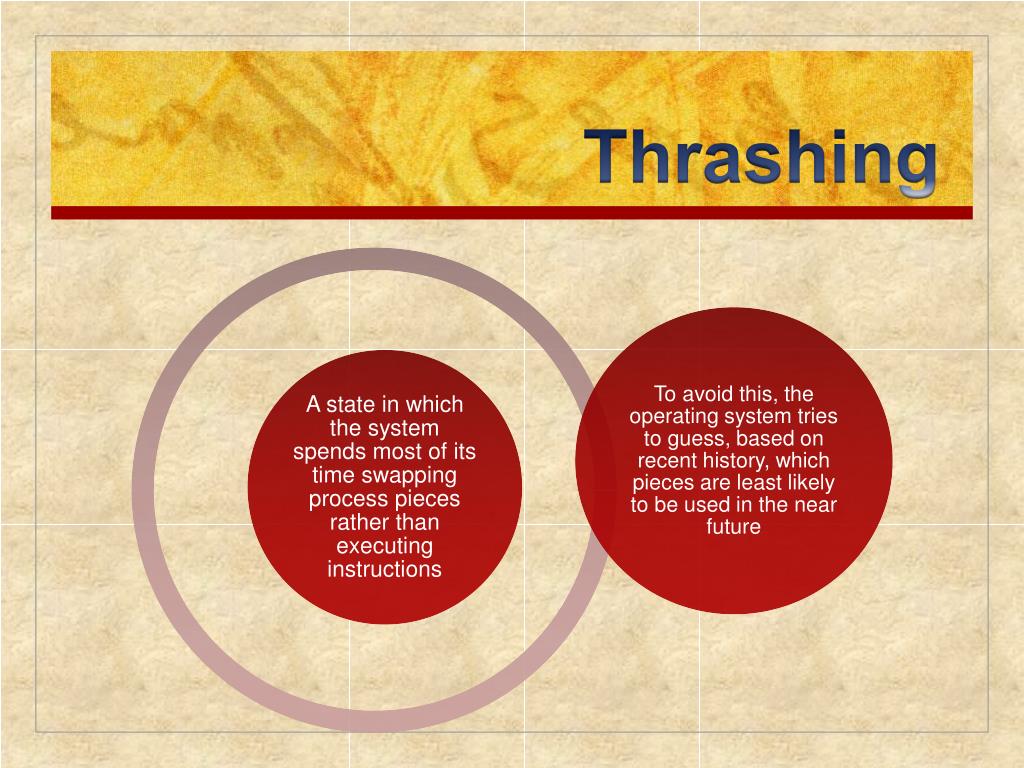 Thrashing

A state in which the system spends most of its time swapping process pieces rather than executing instructions

To avoid this, the operating system tries to guess, based on recent history, which pieces are least likely to be used in the near future